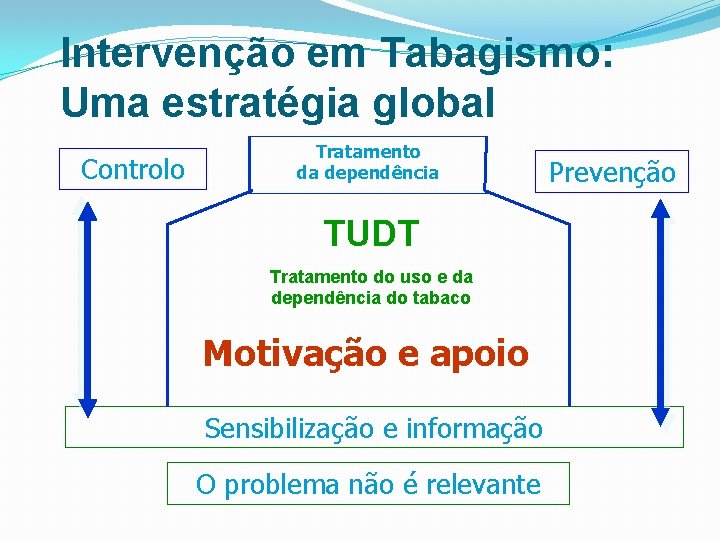 Intervenção em Tabagismo: Uma estratégia global

Controlo

Tratamento da dependência

Prevenção

TUDT

Tratamento do uso e da dependência do tabaco

Motivação e apoio

Sensibilização e informação

O problema não é relevante